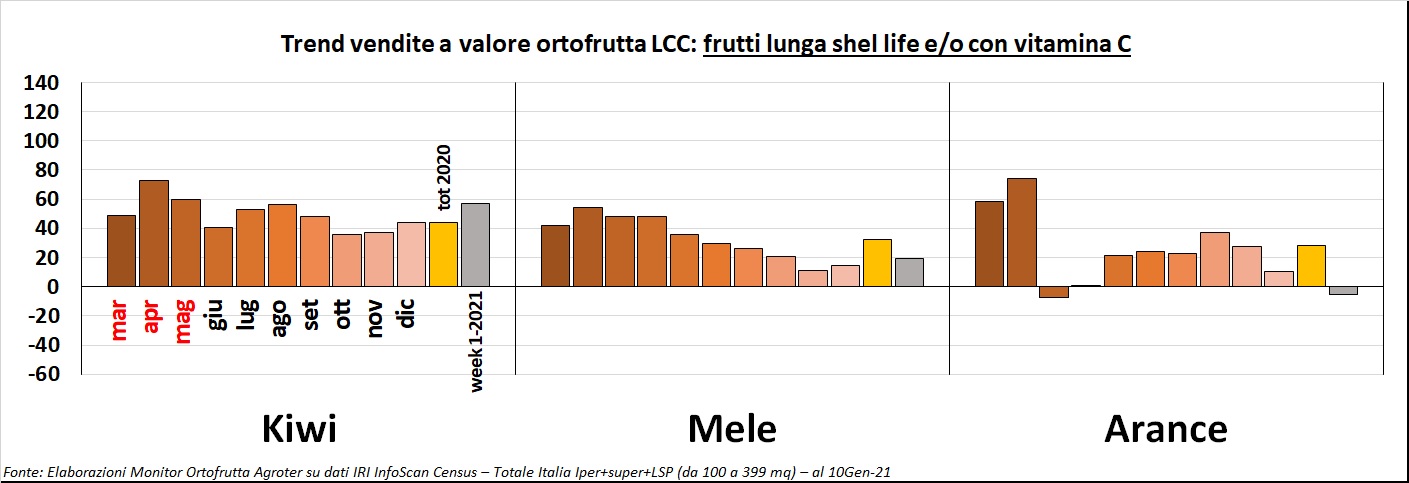 Trend vendite a valore ortofrutta LCC: frutti lunga shel life e/o con vitamina C

140
120
100
80
60
40
20
0
-20
-40
-60

mar
apr
mag
giu
lug
ago
set
ott
nov
dic
tot 2020
week 1-2021

Kiwi

Mele

Arance

Fonte: Elaborazioni Monitor Ortofrutta Agroter su dati IRI InfoScan Census – Totale Italia Iper+super+LSP (da 100 a 399 mq) – al 10Gen-21